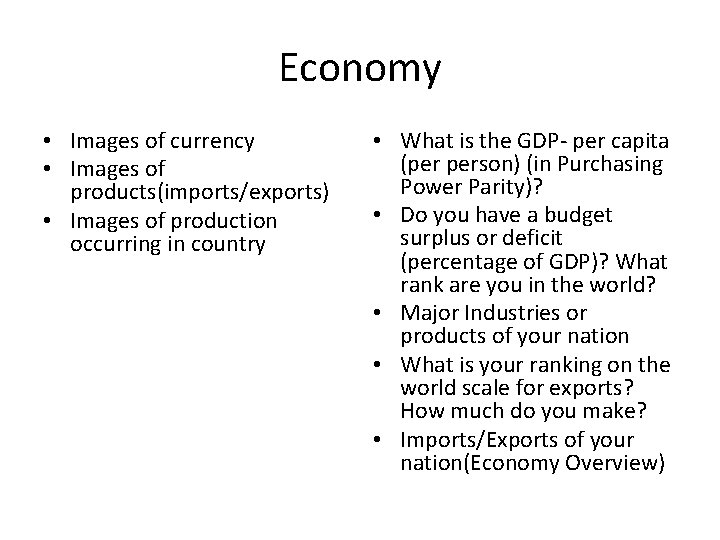 Economy

• Images of currency
• Images of products(imports/exports)
• Images of production occurring in country

• What is the GDP- per capita (per person) (in Purchasing Power Parity)?
• Do you have a budget surplus or deficit (percentage of GDP)? What rank are you in the world?
• Major Industries or products of your nation
• What is your ranking on the world scale for exports? How much do you make?
• Imports/Exports of your nation(Economy Overview)